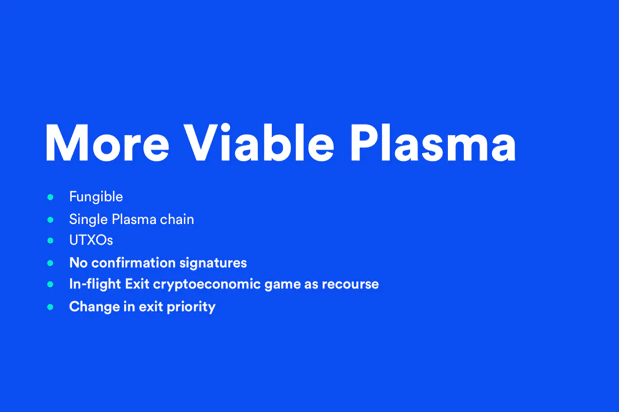 More Viable Plasma

- Fungible
- Single Plasma chain
- UTXOs
- No confirmation signatures
- In-flight Exit cryptoeconomic game as recourse
- Change in exit priority